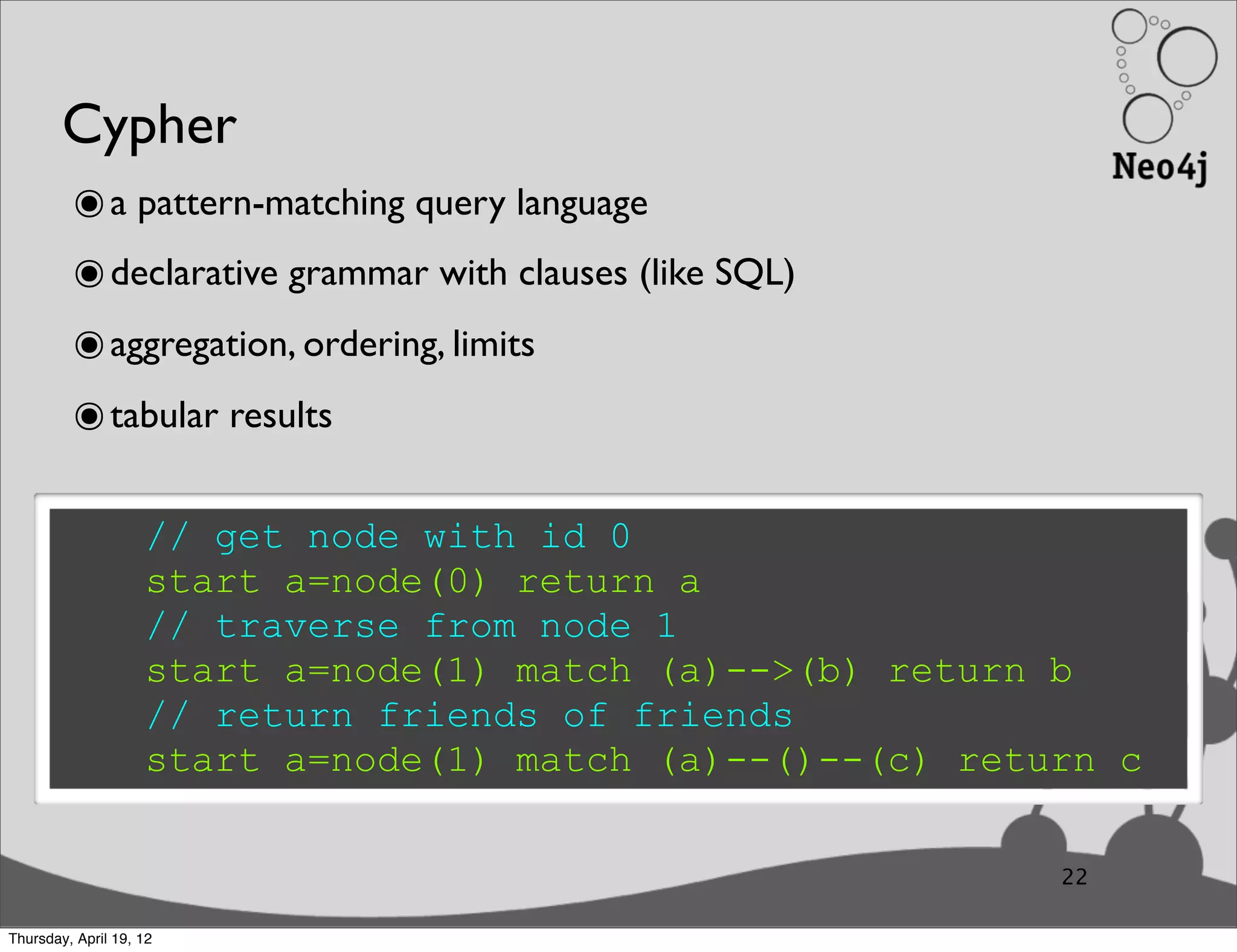 Neo4j

Cypher

◉ a pattern-matching query language

◉ declarative grammar with clauses (like SQL)

◉ aggregation, ordering, limits

◉ tabular results

// get node with id 0
start a=node(0) return a
// traverse from node 1
start a=node(1) match (a)-->(b) return b
// return friends of friends
start a=node(1) match (a)--()--(c) return c

22

Thursday, April 19, 12